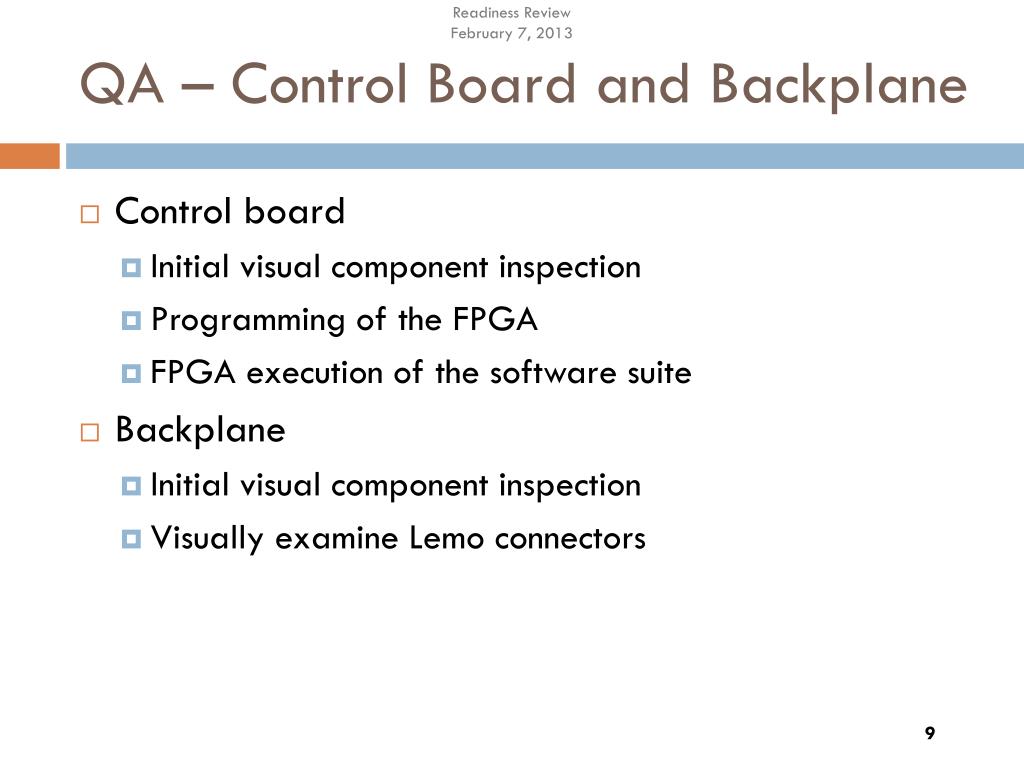 Readiness Review
February 7, 2013

QA – Control Board and Backplane

Control board
Initial visual component inspection
Programming of the FPGA
FPGA execution of the software suite

Backplane
Initial visual component inspection
Visually examine Lemo connectors

9